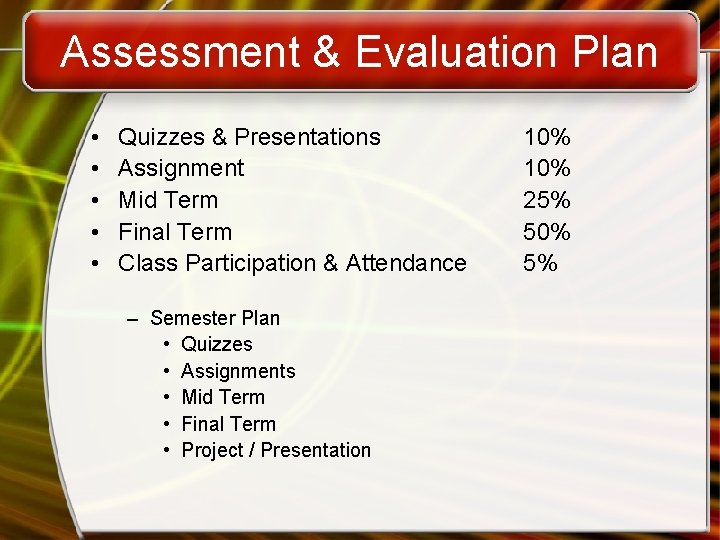 Assessment & Evaluation Plan

• Quizzes & Presentations 10%
• Assignment 10%
• Mid Term 25%
• Final Term 50%
• Class Participation & Attendance 5%

– Semester Plan
• Quizzes
• Assignments
• Mid Term
• Final Term
• Project / Presentation